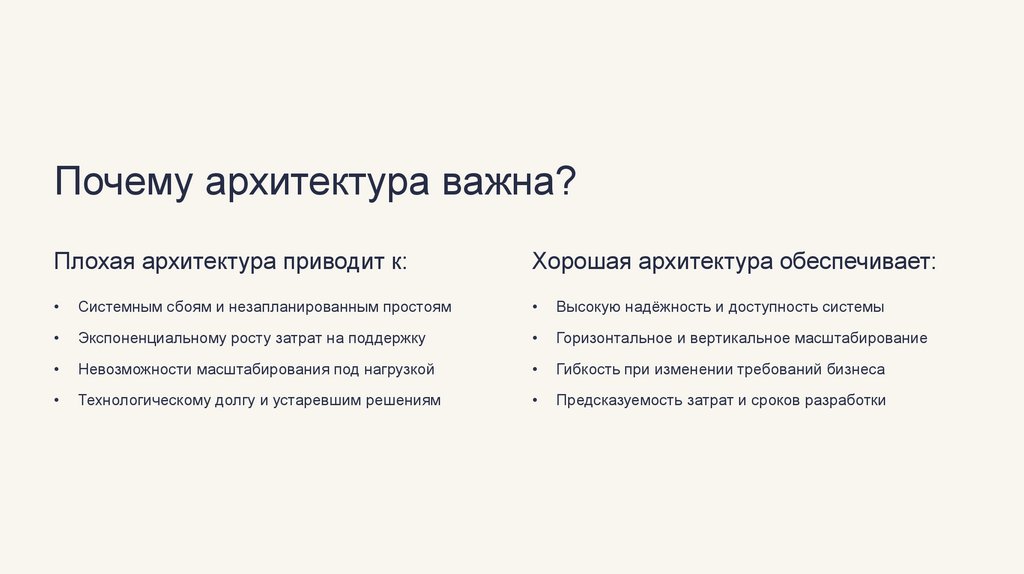 Почему архитектура важна?

Плохая архитектура приводит к:

• Системным сбоям и незапланированным простоям
• Экспоненциальному росту затрат на поддержку
• Невозможности масштабирования под нагрузкой
• Технологическому долгу и устаревшим решениям

Хорошая архитектура обеспечивает:

• Высокую надёжность и доступность системы
• Горизонтальное и вертикальное масштабирование
• Гибкость при изменении требований бизнеса
• Предсказуемость затрат и сроков разработки